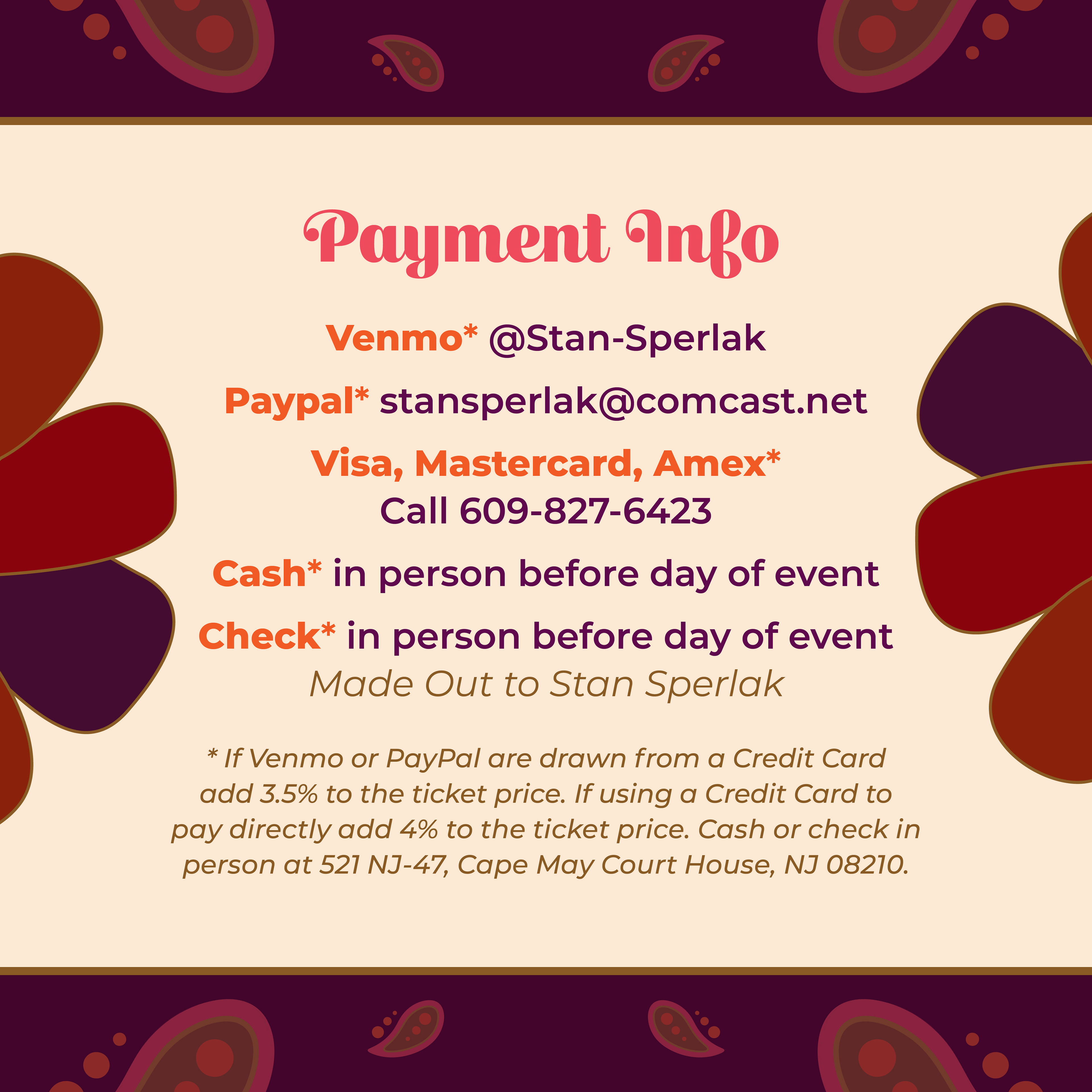 Payment Info

Venmo* @Stan-Sperlak

Paypal* stansperlak@comcast.net

Visa, Mastercard, Amex*
Call 609-827-6423

Cash* in person before day of event

Check* in person before day of event
Made Out to Stan Sperlak

* If Venmo or PayPal are drawn from a Credit Card add 3.5% to the ticket price. If using a Credit Card to pay directly add 4% to the ticket price. Cash or check in person at 521 NJ-47, Cape May Court House, NJ 08210.